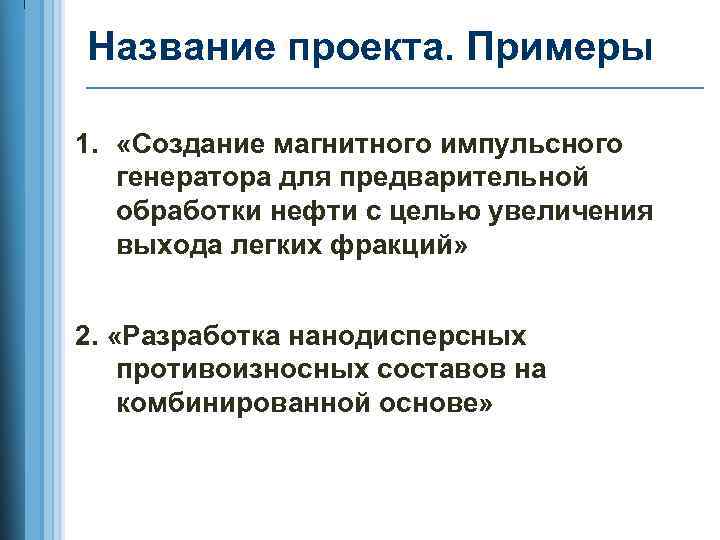 Название проекта. Примеры

1. «Создание магнитного импульсного генератора для предварительной обработки нефти с целью увеличения выхода легких фракций»

2. «Разработка нанодисперсных противоизносных составов на комбинированной основе»